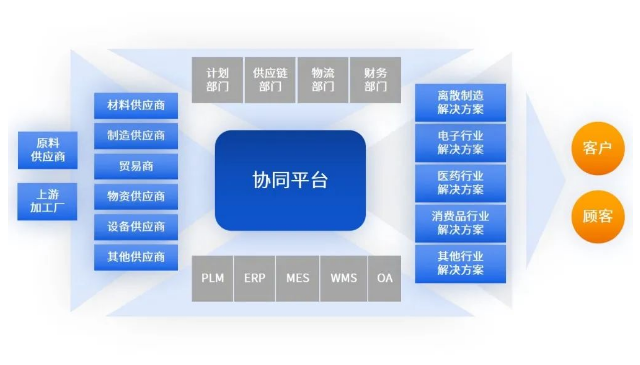 原料供应商

上游加工厂

材料供应商

制造供应商

贸易商

物资供应商

设备供应商

其他供应商

计划部门

供应链部门

物流部门

财务部门

协同平台

PLM

ERP

MES

WMS

OA

离散制造解决方案

电子行业解决方案

医药行业解决方案

消费品行业解决方案

其他行业解决方案

客户

顾客